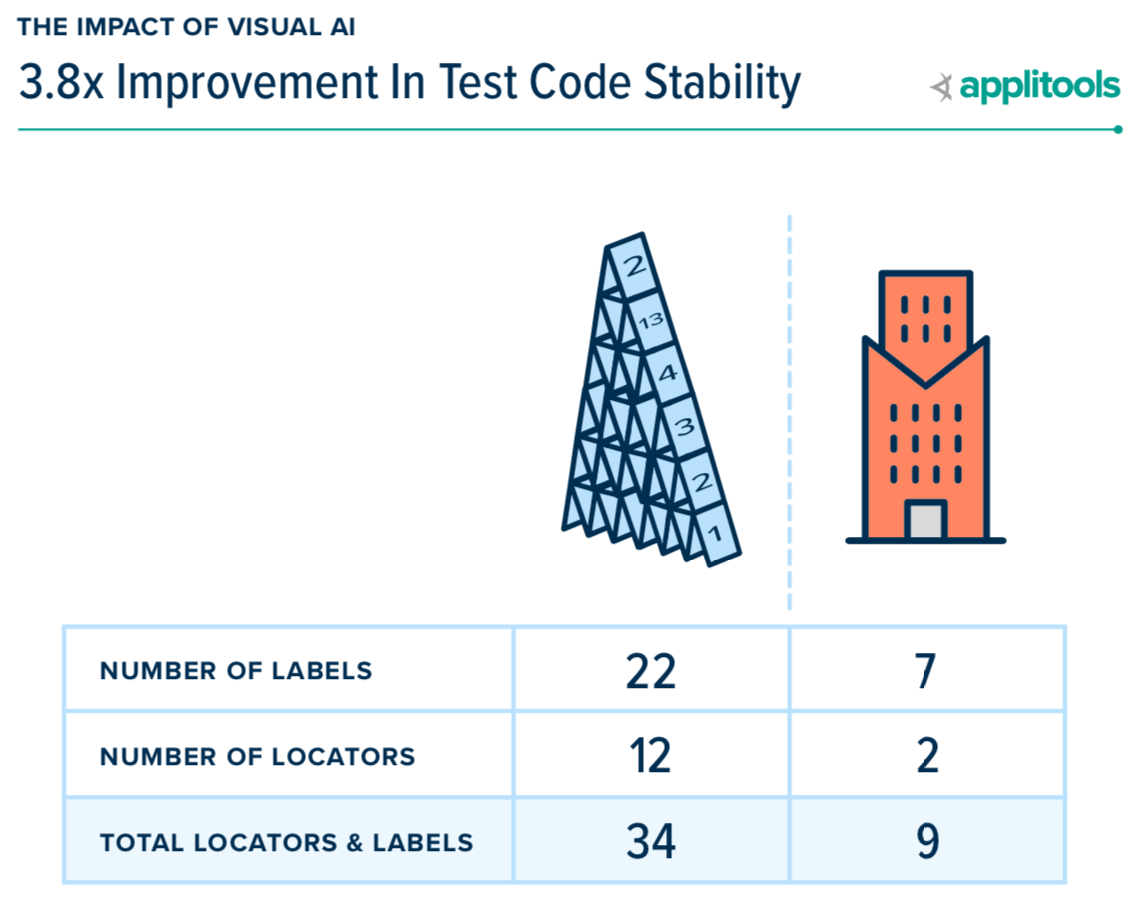 THE IMPACT OF VISUAL AI

3.8x Improvement In Test Code Stability

applitools

2
13
4
3
2
1

| NUMBER OF LABELS | 22 | 7 |
|---|---|---|
| NUMBER OF LOCATORS | 12 | 2 |
| TOTAL LOCATORS & LABELS | 34 | 9 |